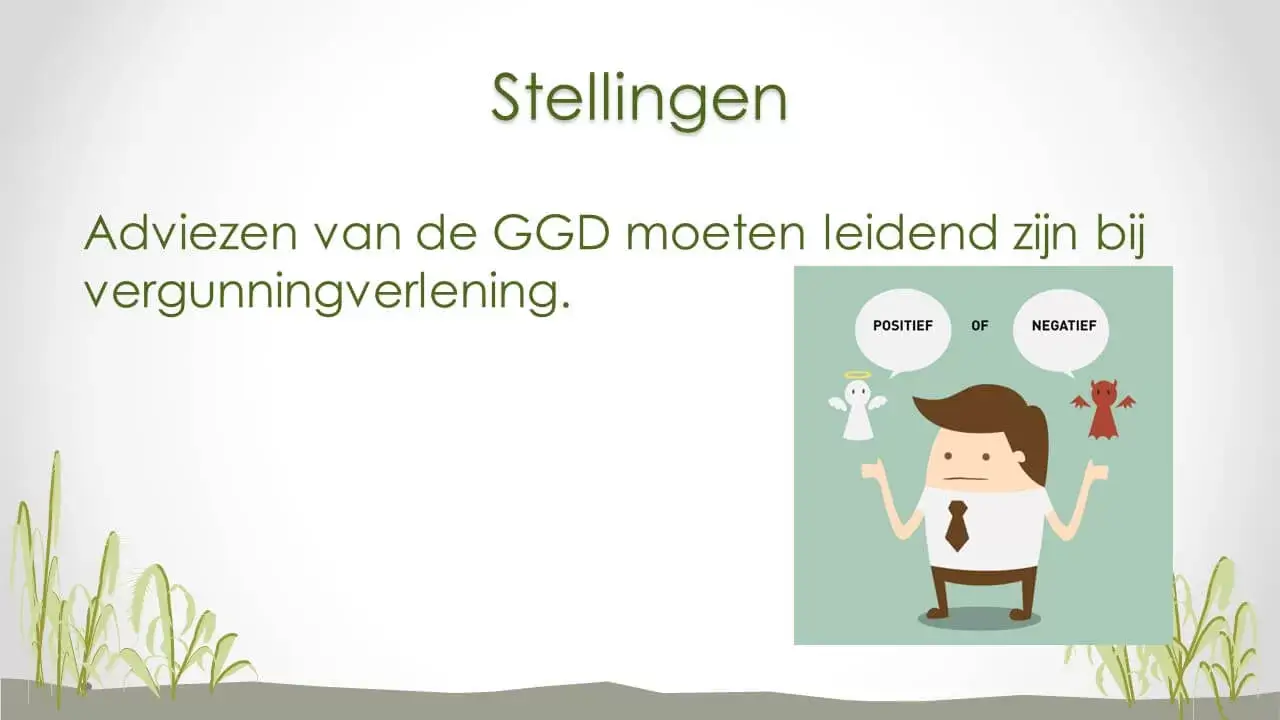 Stellingen

Adviezen van de GGD moeten leidend zijn bij vergunningverlening.

POSITIEF

OF

NEGATIEF